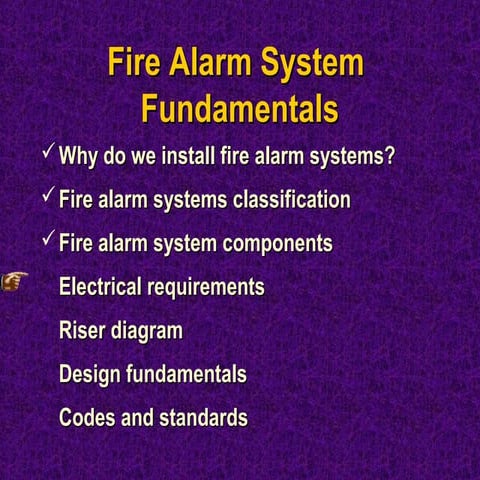 Fire Alarm System Fundamentals

✓ Why do we install fire alarm systems?

✓ Fire alarm systems classification

✓ Fire alarm system components

Electrical requirements

Riser diagram

Design fundamentals

Codes and standards